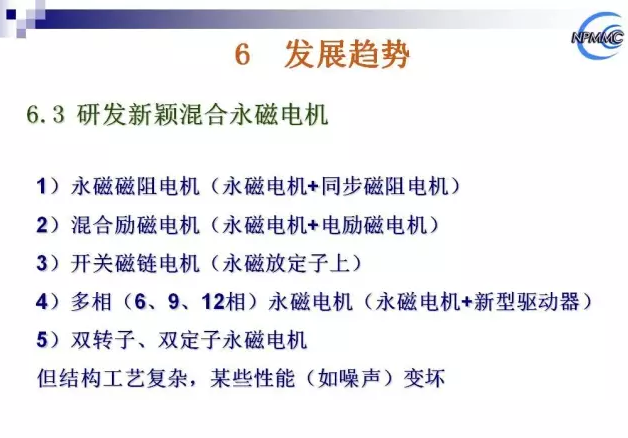 NPMMC

6 发展趋势

6.3 研发新颖混合永磁电机

1）永磁磁阻电机（永磁电机+同步磁阻电机）

2）混合励磁电机（永磁电机+电励磁电机）

3）开关磁链电机（永磁放定子上）

4）多相（6、9、12相）永磁电机（永磁电机+新型驱动器）

5）双转子、双定子永磁电机

但结构工艺复杂，某些性能（如噪声）变坏